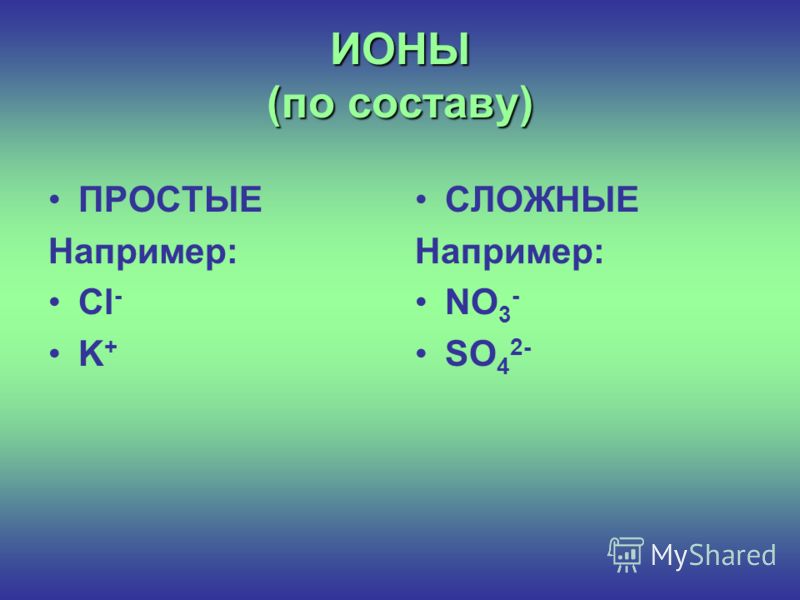 ИОНЫ
(по составу)

• ПРОСТЫЕ
Например:
• $Cl^-$
• $K^+$

• СЛОЖНЫЕ
Например:
• $NO_3^-$
• $SO_4^{2-}$

MyShared